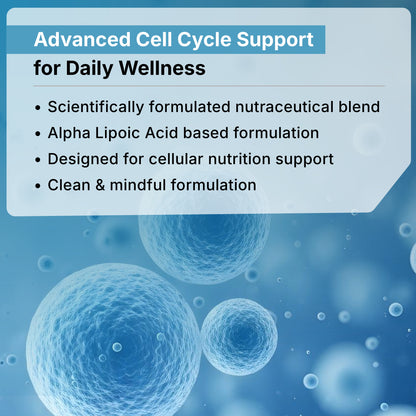 Advanced Cell Cycle Support
for Daily Wellness

• Scientifically formulated nutraceutical blend
• Alpha Lipoic Acid based formulation
• Designed for cellular nutrition support
• Clean & mindful formulation